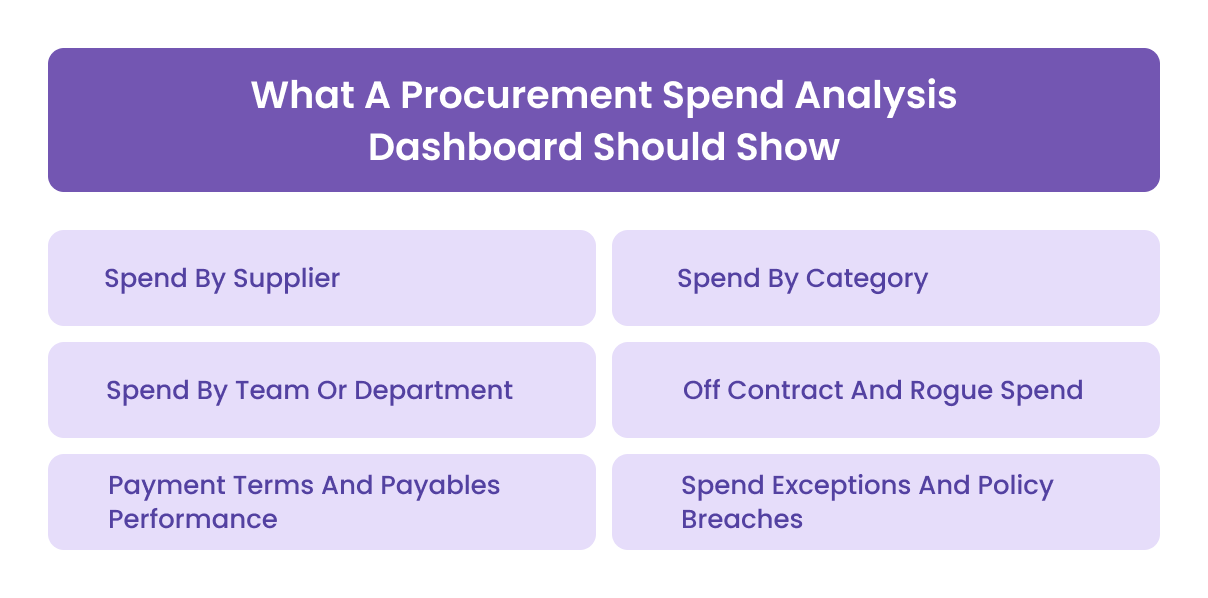 What A Procurement Spend Analysis Dashboard Should Show

Spend By Supplier

Spend By Category

Spend By Team Or Department

Off Contract And Rogue Spend

Payment Terms And Payables Performance

Spend Exceptions And Policy Breaches